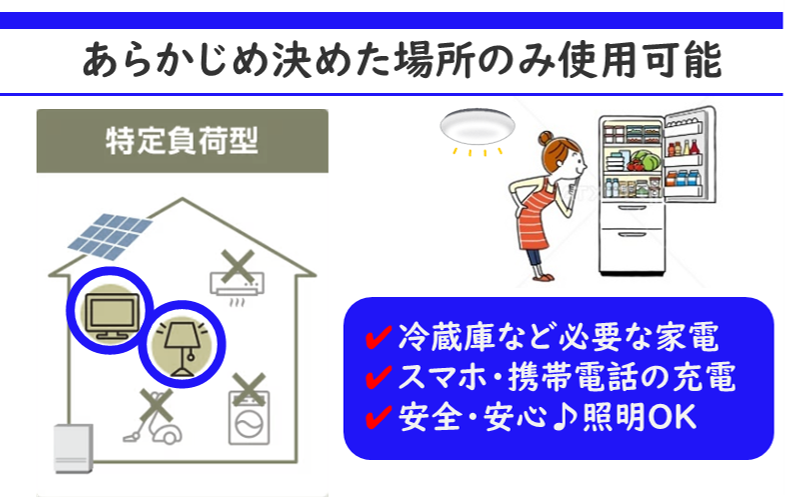 あらかじめ決めた場所のみ使用可能

特定負荷型

✔冷蔵庫など必要な家電
✔スマホ・携帯電話の充電
✔安全・安心♪照明OK